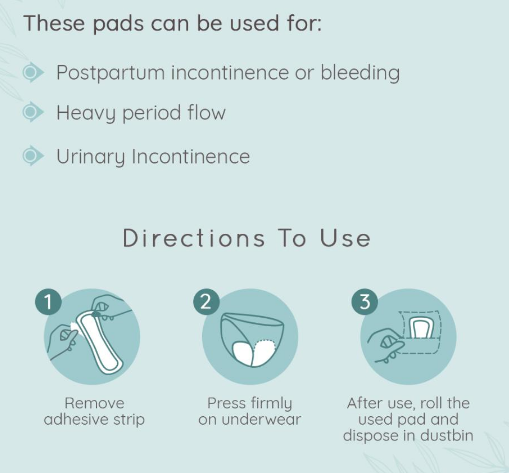 These pads can be used for:

Postpartum incontinence or bleeding

Heavy period flow

Urinary Incontinence

Directions To Use

1
Remove adhesive strip

2
Press firmly on underwear

3
After use, roll the used pad and dispose in dustbin